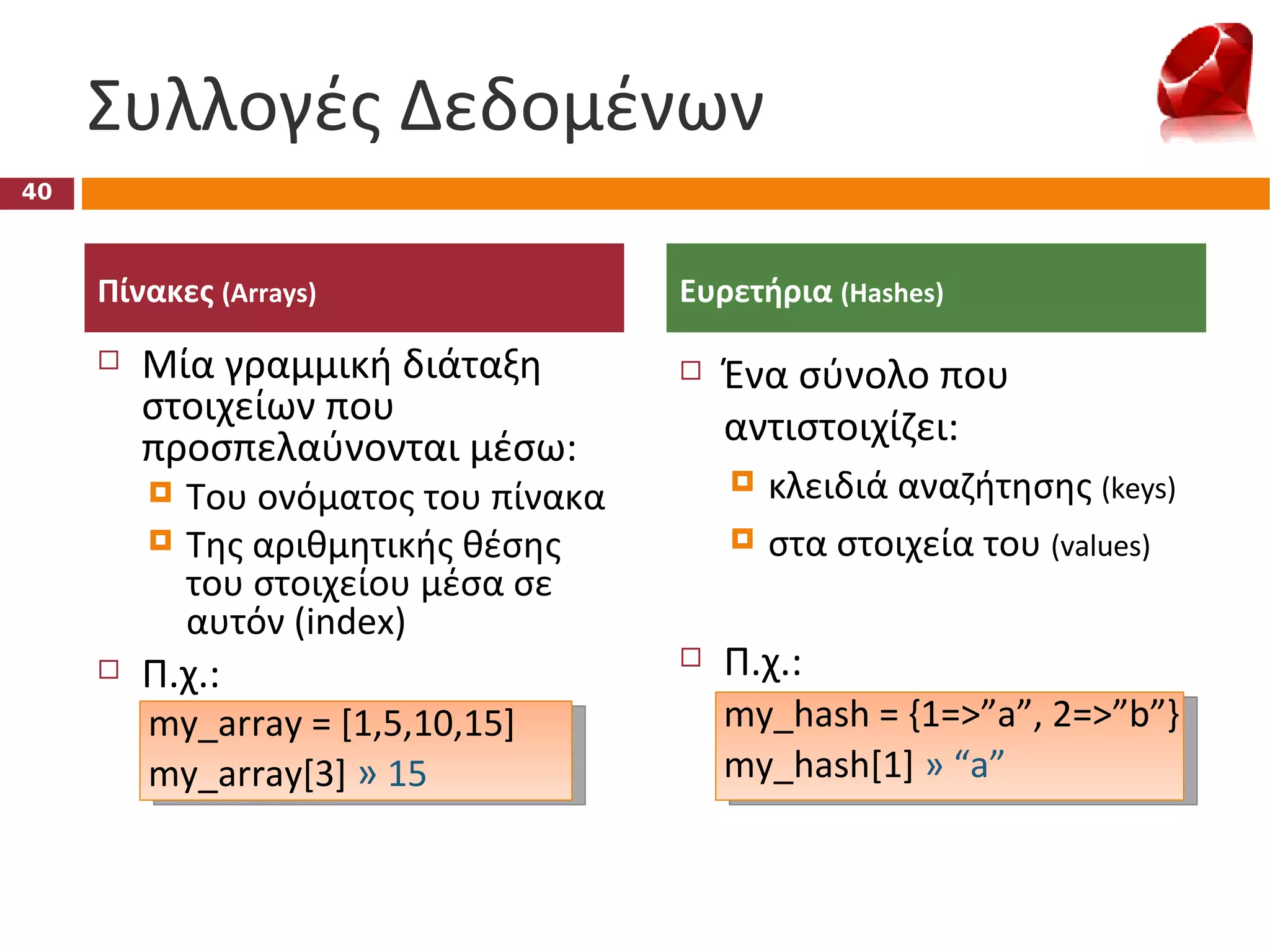 Συλλογές Δεδομένων

40

Πίνακες (Arrays)

Μία γραμμική διάταξη στοιχείων που προσπελαύνονται μέσω:

Του ονόματος του πίνακα

Της αριθμητικής θέσης του στοιχείου μέσα σε αυτόν (index)

Π.χ.:

my_array = [1,5,10,15]
my_array[3] » 15

Ευρετήρια (Hashes)

Ένα σύνολο που αντιστοιχίζει:

κλειδιά αναζήτησης (keys)

στα στοιχεία του (values)

Π.χ.:

my_hash = {1=>”a”, 2=>”b”}
my_hash[1] » “a”